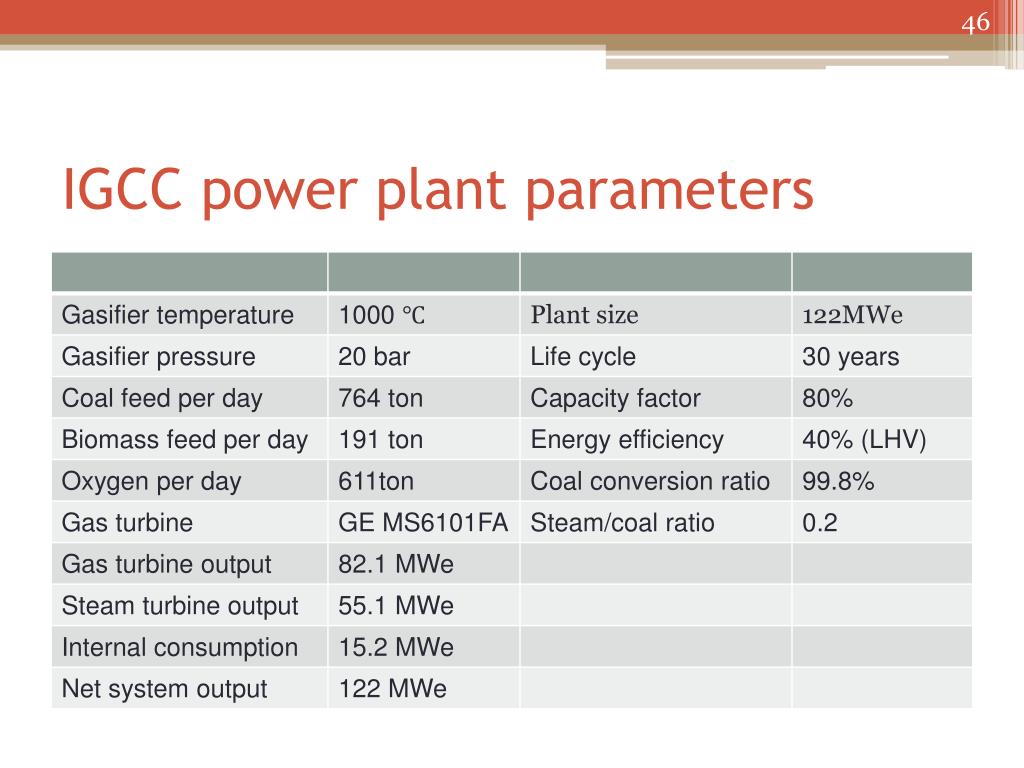 46

IGCC power plant parameters

| | | | |
|---|---|---|---|
| Gasifier temperature | 1000 ℃ | Plant size | 122MWe |
| Gasifier pressure | 20 bar | Life cycle | 30 years |
| Coal feed per day | 764 ton | Capacity factor | 80% |
| Biomass feed per day | 191 ton | Energy efficiency | 40% (LHV) |
| Oxygen per day | 611ton | Coal conversion ratio | 99.8% |
| Gas turbine | GE MS6101FA | Steam/coal ratio | 0.2 |
| Gas turbine output | 82.1 MWe | | |
| Steam turbine output | 55.1 MWe | | |
| Internal consumption | 15.2 MWe | | |
| Net system output | 122 MWe | | |